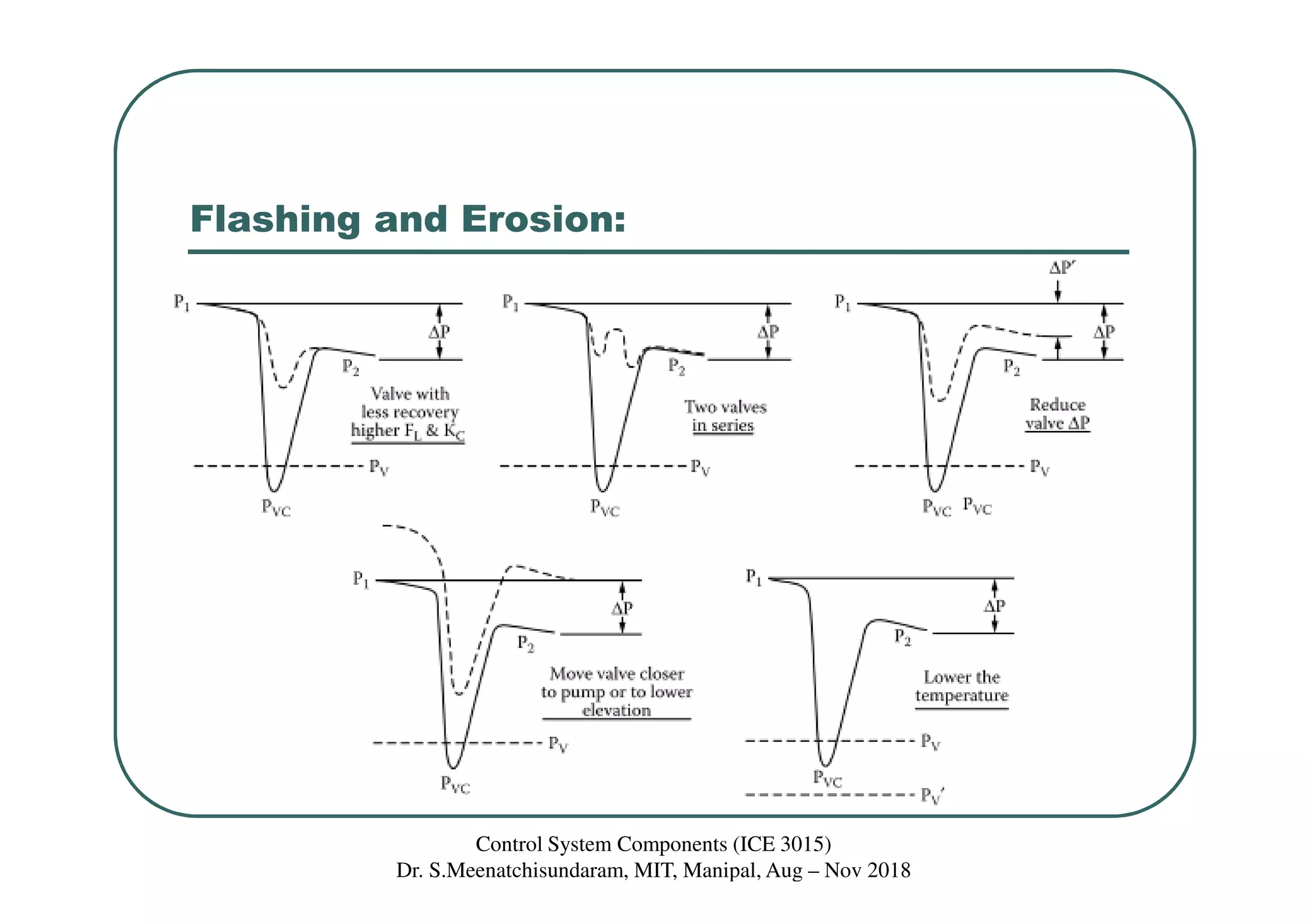 Flashing and Erosion:

$P_1$
$\Delta P$
$P_2$
Valve with less recovery higher $F_L$ & $K_C$
$P_V$
$P_{VC}$

$P_1$
$\Delta P$
$P_2$
Two valves in series
$P_V$
$P_{VC}$

$\Delta P'$
$P_1$
$\Delta P$
$P_2$
Reduce valve $\Delta P$
$P_V$
$P_{VC}$ $P_{VC}$

$P_1$
$\Delta P$
$P_2$
Move valve closer to pump or to lower elevation
$P_V$
$P_{VC}$

$P_1$
$\Delta P$
$P_2$
Lower the temperature
$P_V$
$P_{VC}$
$P_V'$

Control System Components (ICE 3015)
Dr. S.Meenatchisundaram, MIT, Manipal, Aug – Nov 2018